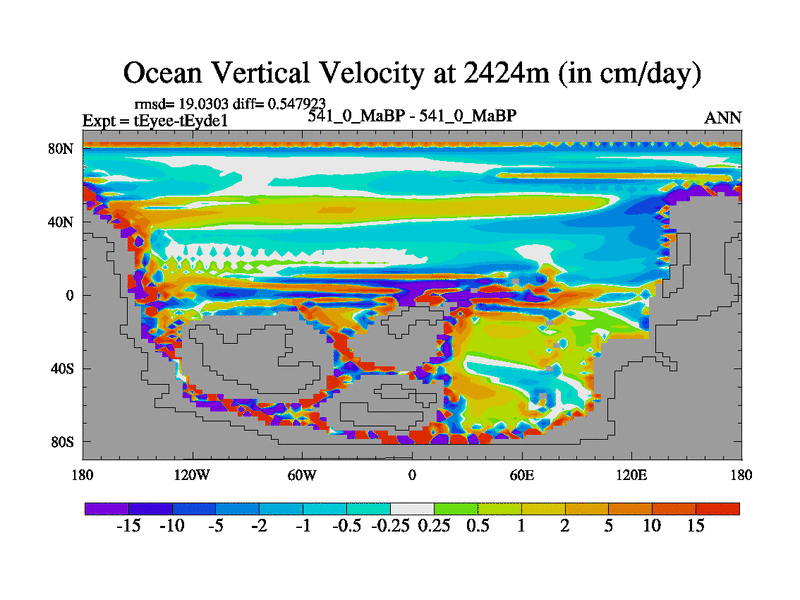 Ocean Vertical Velocity at 2424m (in cm/day)

rmsd= 19.0303 diff= 0.547923
Expt = tEyee-tEyde1
541_0_MaBP - 541_0_MaBP
ANN

80N
40N
0
40S
80S

180
120W
60W
0
60E
120E
180

-15 -10 -5 -2 -1 -0.5 -0.25 0.25 0.5 1 2 5 10 15